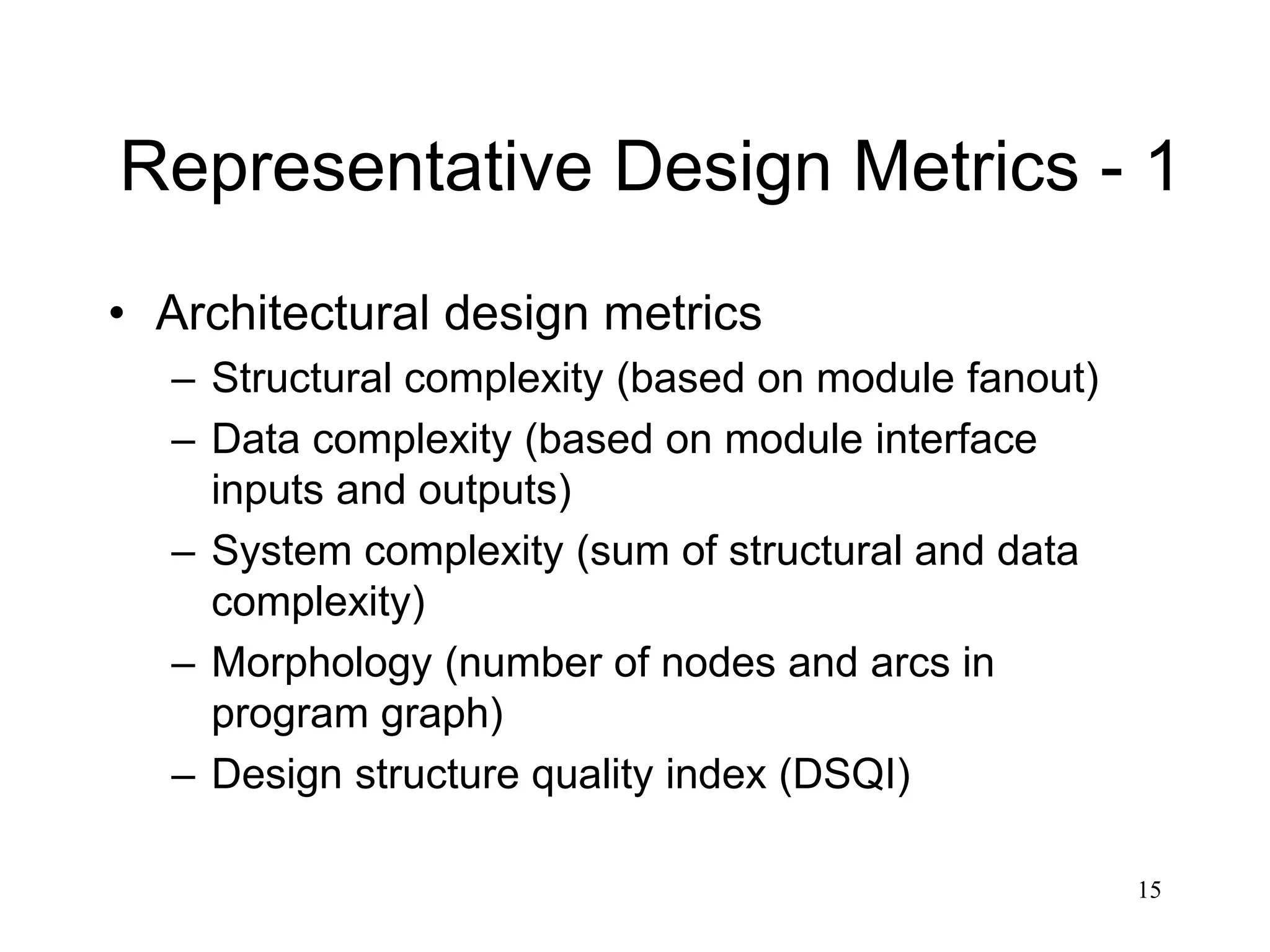 Representative Design Metrics - 1

• Architectural design metrics
– Structural complexity (based on module fanout)
– Data complexity (based on module interface inputs and outputs)
– System complexity (sum of structural and data complexity)
– Morphology (number of nodes and arcs in program graph)
– Design structure quality index (DSQI)

15